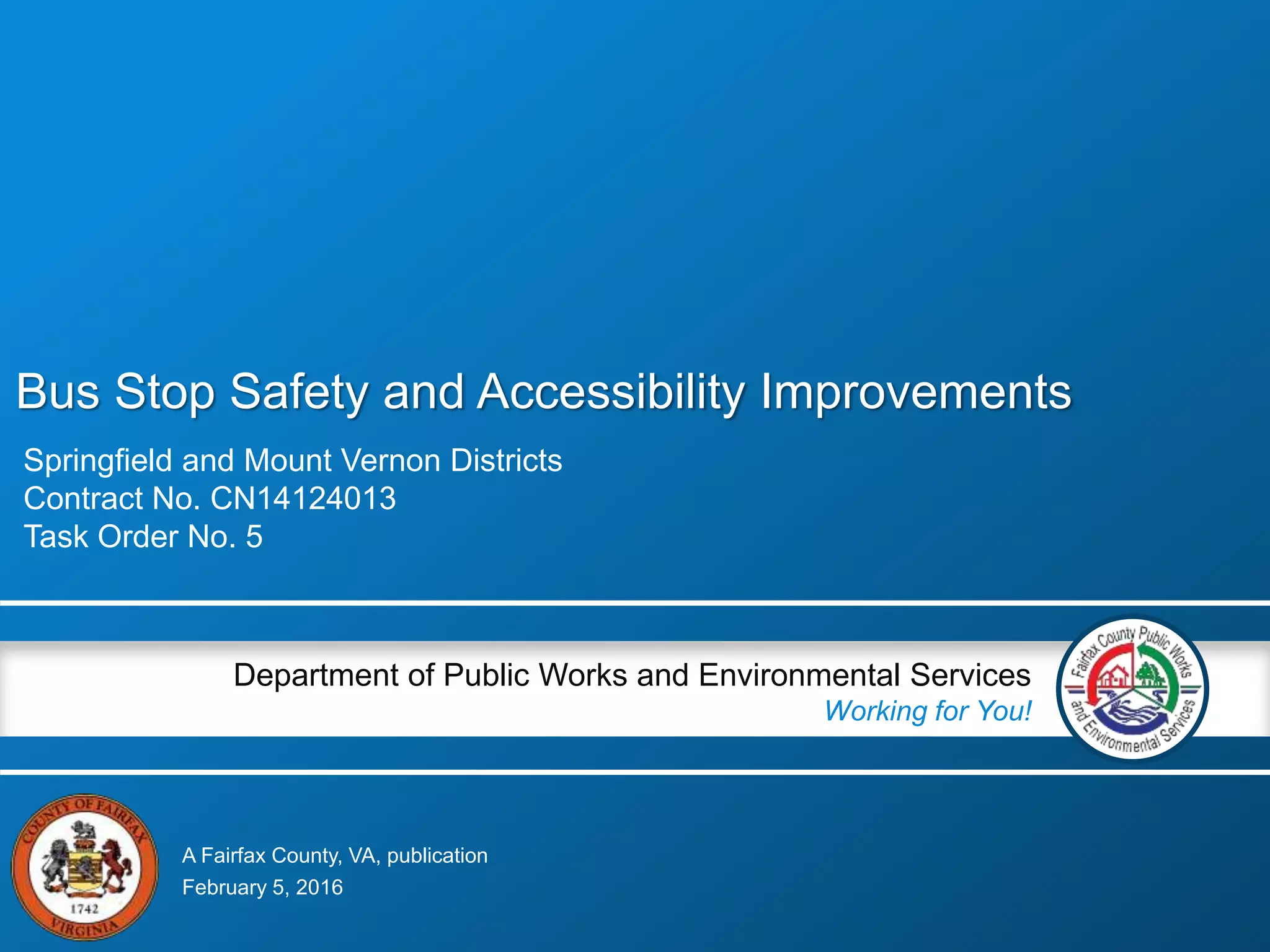 Bus Stop Safety and Accessibility Improvements

Springfield and Mount Vernon Districts
Contract No. CN14124013
Task Order No. 5

Department of Public Works and Environmental Services
Working for You!

Fairfax County Public Works and Environmental Services

COUNTY OF FAIRFAX 1742 VIRGINIA

A Fairfax County, VA, publication
February 5, 2016